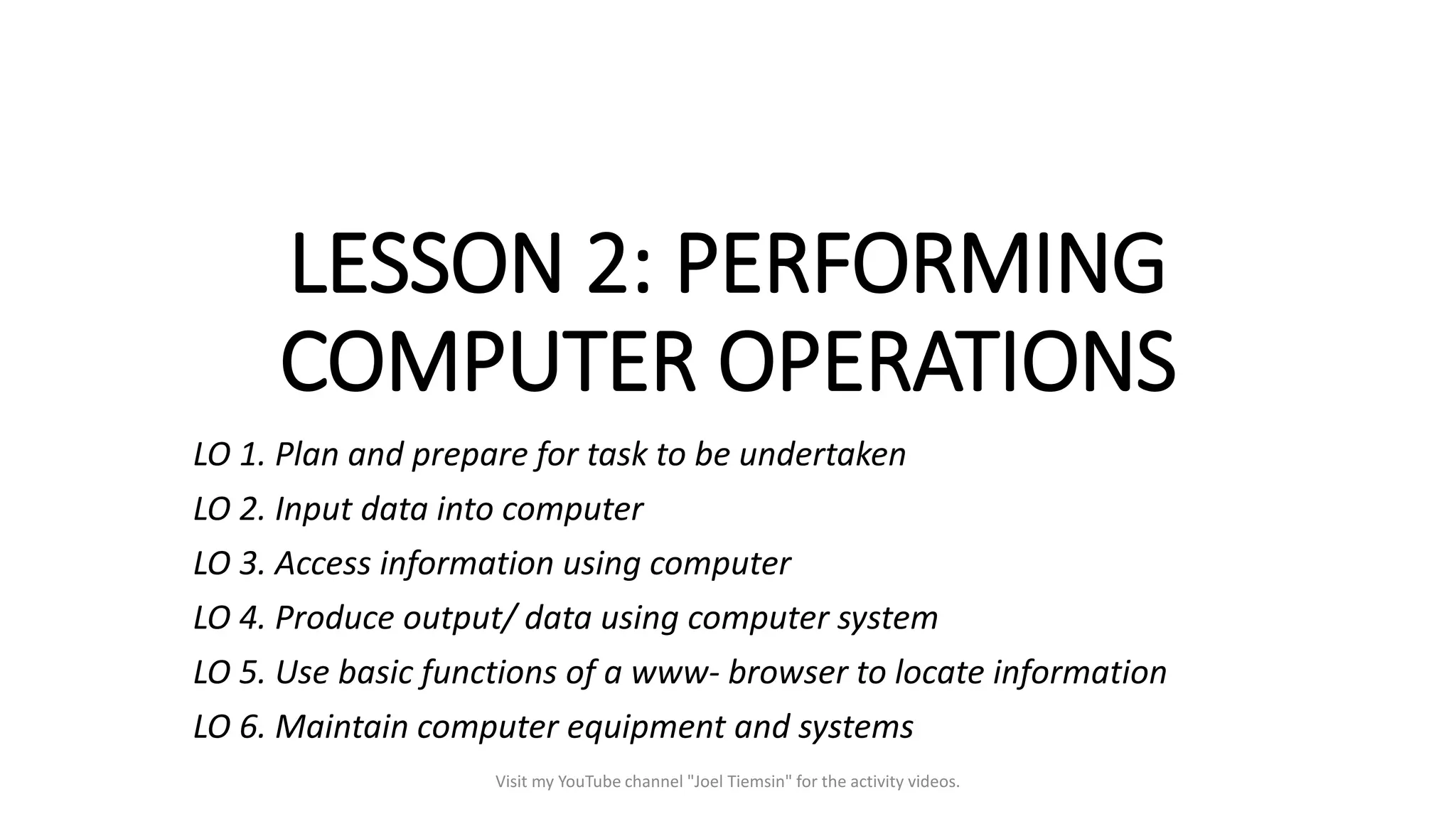 LESSON 2: PERFORMING COMPUTER OPERATIONS

LO 1. Plan and prepare for task to be undertaken

LO 2. Input data into computer

LO 3. Access information using computer

LO 4. Produce output/ data using computer system

LO 5. Use basic functions of a www- browser to locate information

LO 6. Maintain computer equipment and systems

Visit my YouTube channel "Joel Tiemsin" for the activity videos.